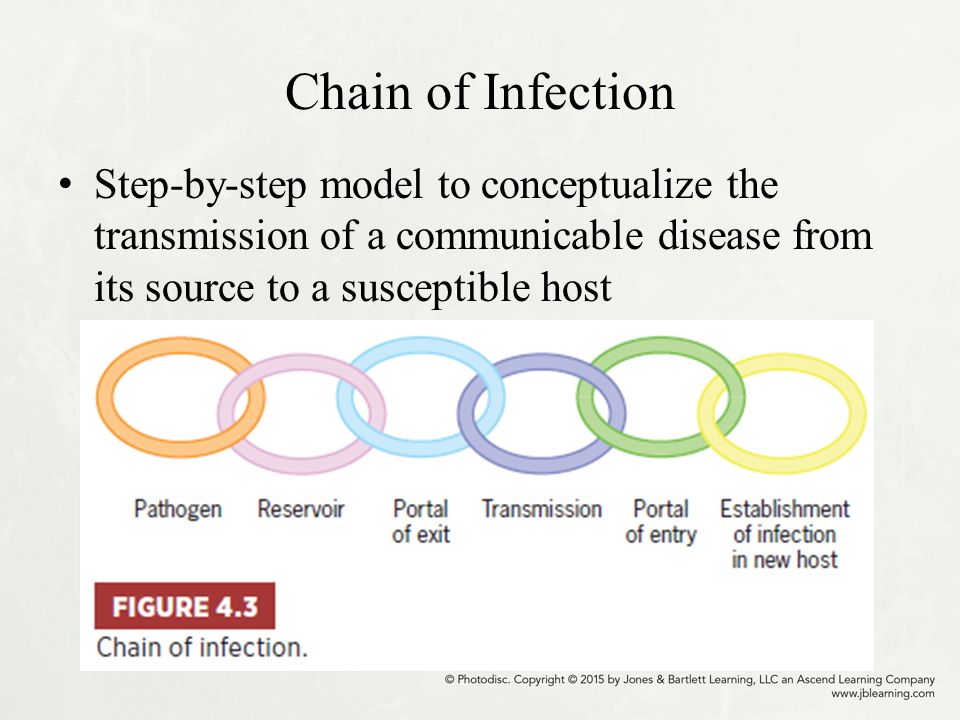 Chain of Infection

• Step-by-step model to conceptualize the transmission of a communicable disease from its source to a susceptible host

Pathogen

Reservoir

Portal of exit

Transmission

Portal of entry

Establishment of infection in new host

FIGURE 4.3
Chain of infection.

© Photodisc. Copyright © 2015 by Jones & Bartlett Learning, LLC an Ascend Learning Company
www.jblearning.com